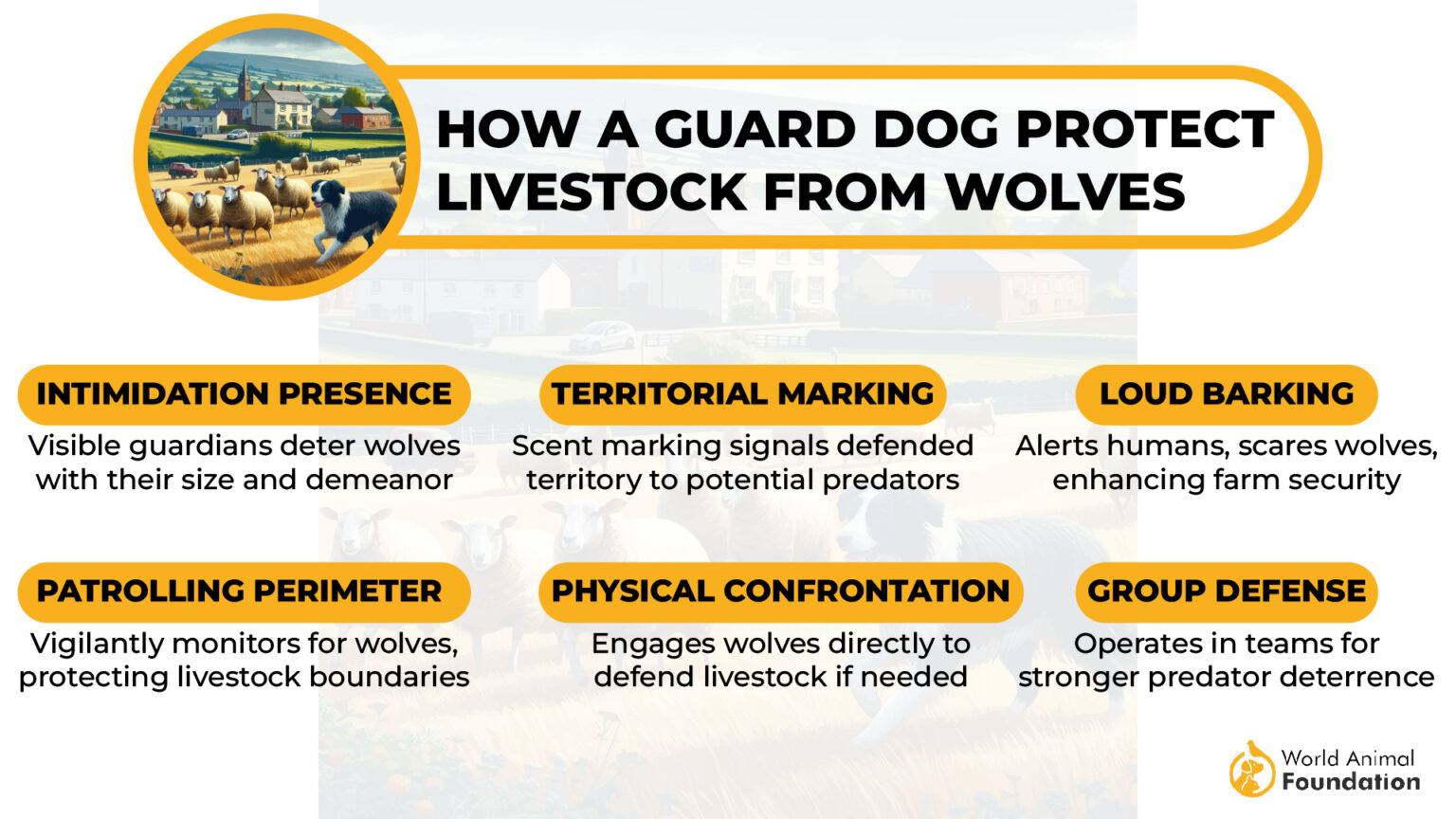 HOW A GUARD DOG PROTECT LIVESTOCK FROM WOLVES

INTIMIDATION PRESENCE
Visible guardians deter wolves with their size and demeanor

TERRITORIAL MARKING
Scent marking signals defended territory to potential predators

LOUD BARKING
Alerts humans, scares wolves, enhancing farm security

PATROLLING PERIMETER
Vigilantly monitors for wolves, protecting livestock boundaries

PHYSICAL CONFRONTATION
Engages wolves directly to defend livestock if needed

GROUP DEFENSE
Operates in teams for stronger predator deterrence

World Animal Foundation